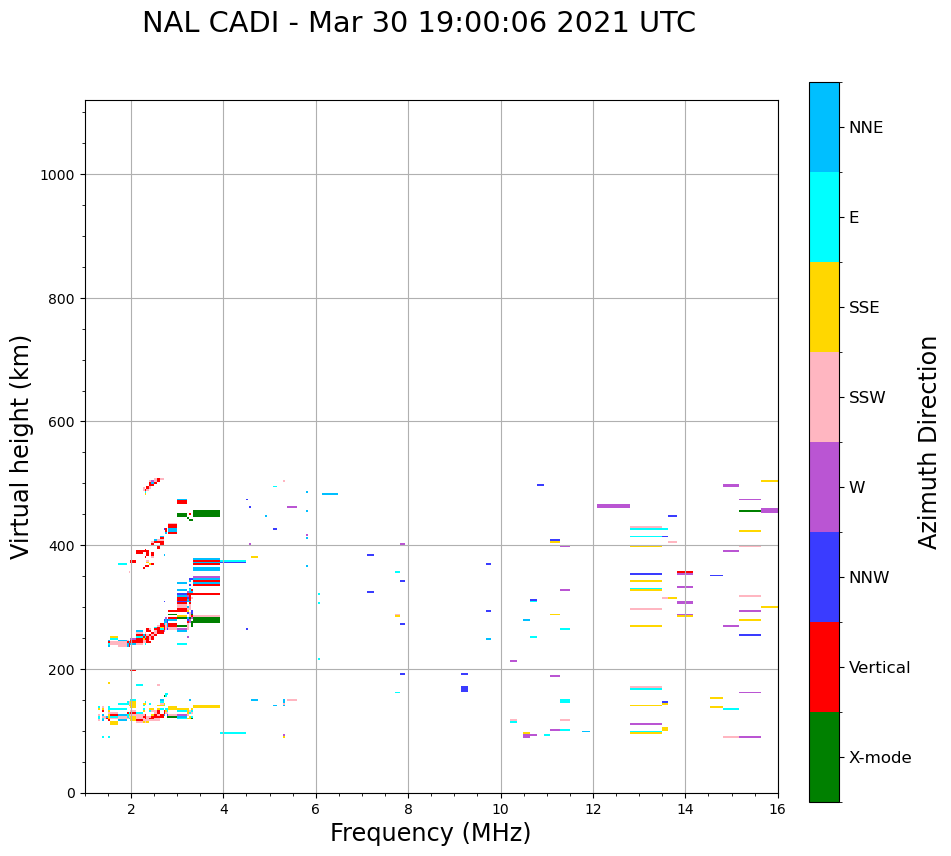 NAL CADI - Mar 30 19:00:06 2021 UTC

Virtual height (km)

1000
800
600
400
200
0

2
4
6
8
10
12
14
16

Frequency (MHz)

NNE
E
SSE
SSW
W
NNW
Vertical
X-mode

Azimuth Direction